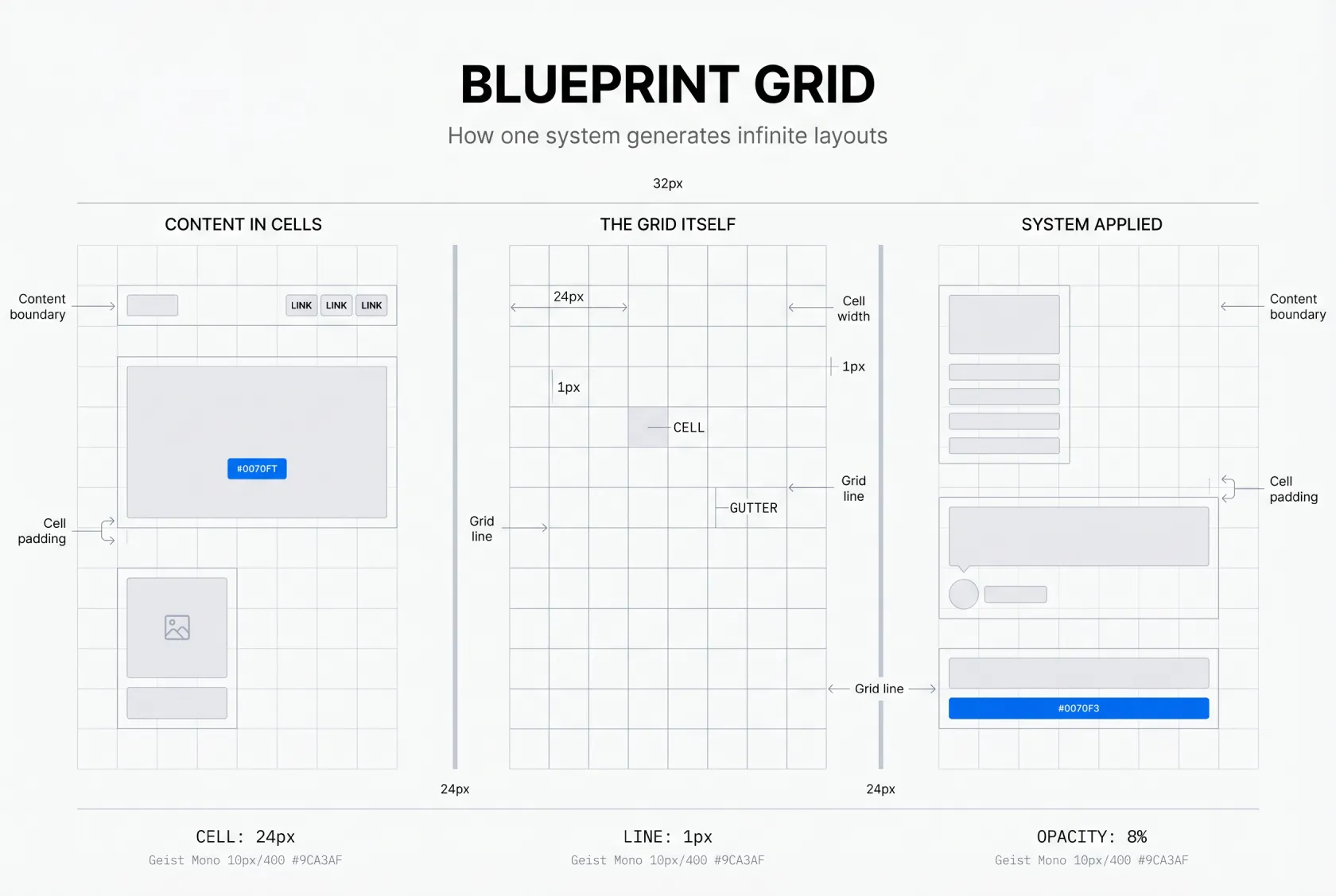 BLUEPRINT GRID

How one system generates infinite layouts

32px

CONTENT IN CELLS

Content boundary

LINK LINK LINK

#0070FT

Cell padding

THE GRID ITSELF

24px

Cell width

1px

1px

CELL

Grid line

GUTTER

Grid line

Grid line

SYSTEM APPLIED

Content boundary

Cell padding

#0070F3

24px

24px

CELL: 24px
Geist Mono 10px/400 #9CA3AF

LINE: 1px
Geist Mono 10px/400 #9CA3AF

OPACITY: 8%
Geist Mono 10px/400 #9CA3AF